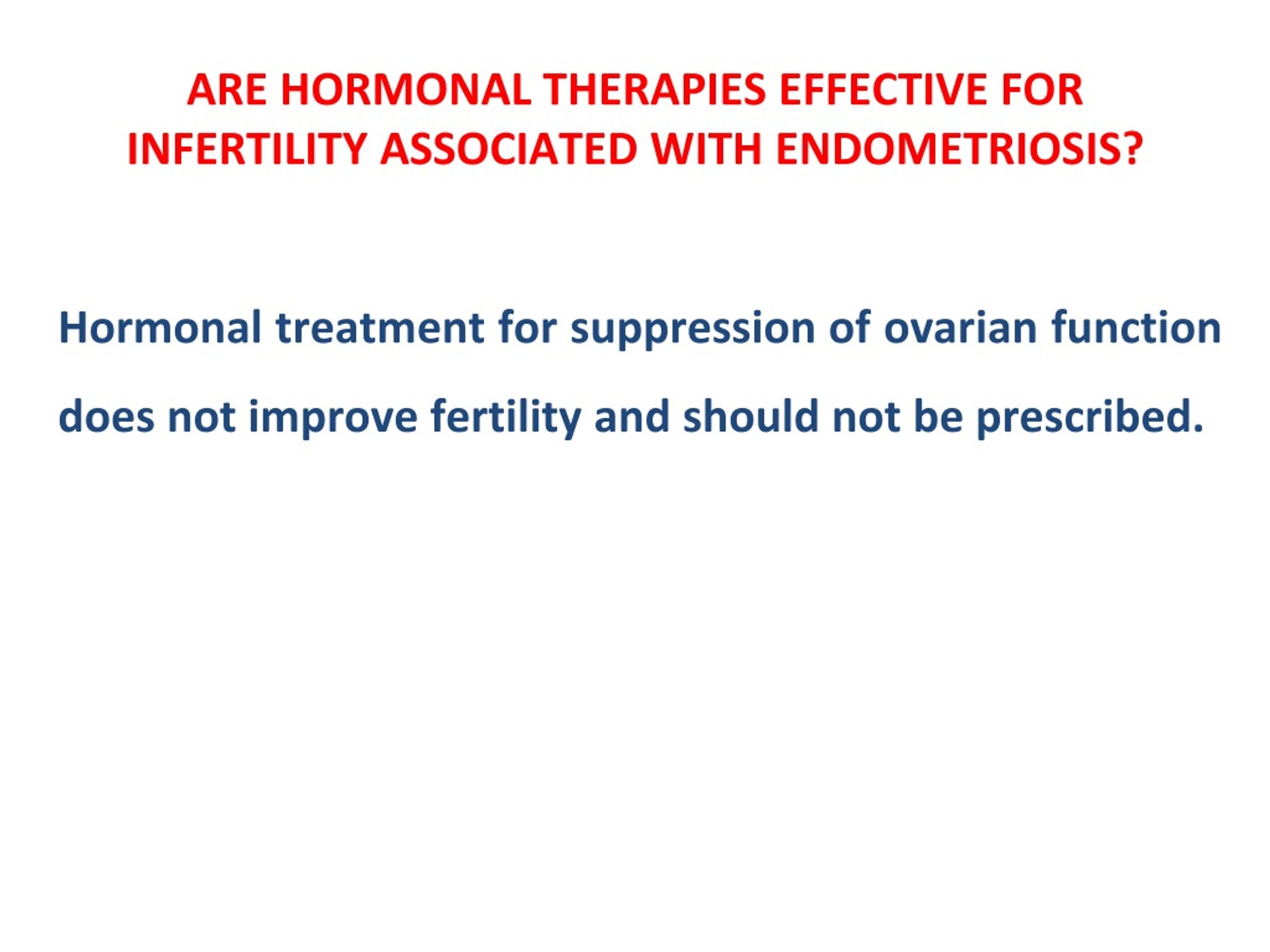 ARE HORMONAL THERAPIES EFFECTIVE FOR INFERTILITY ASSOCIATED WITH ENDOMETRIOSIS?

Hormonal treatment for suppression of ovarian function does not improve fertility and should not be prescribed.